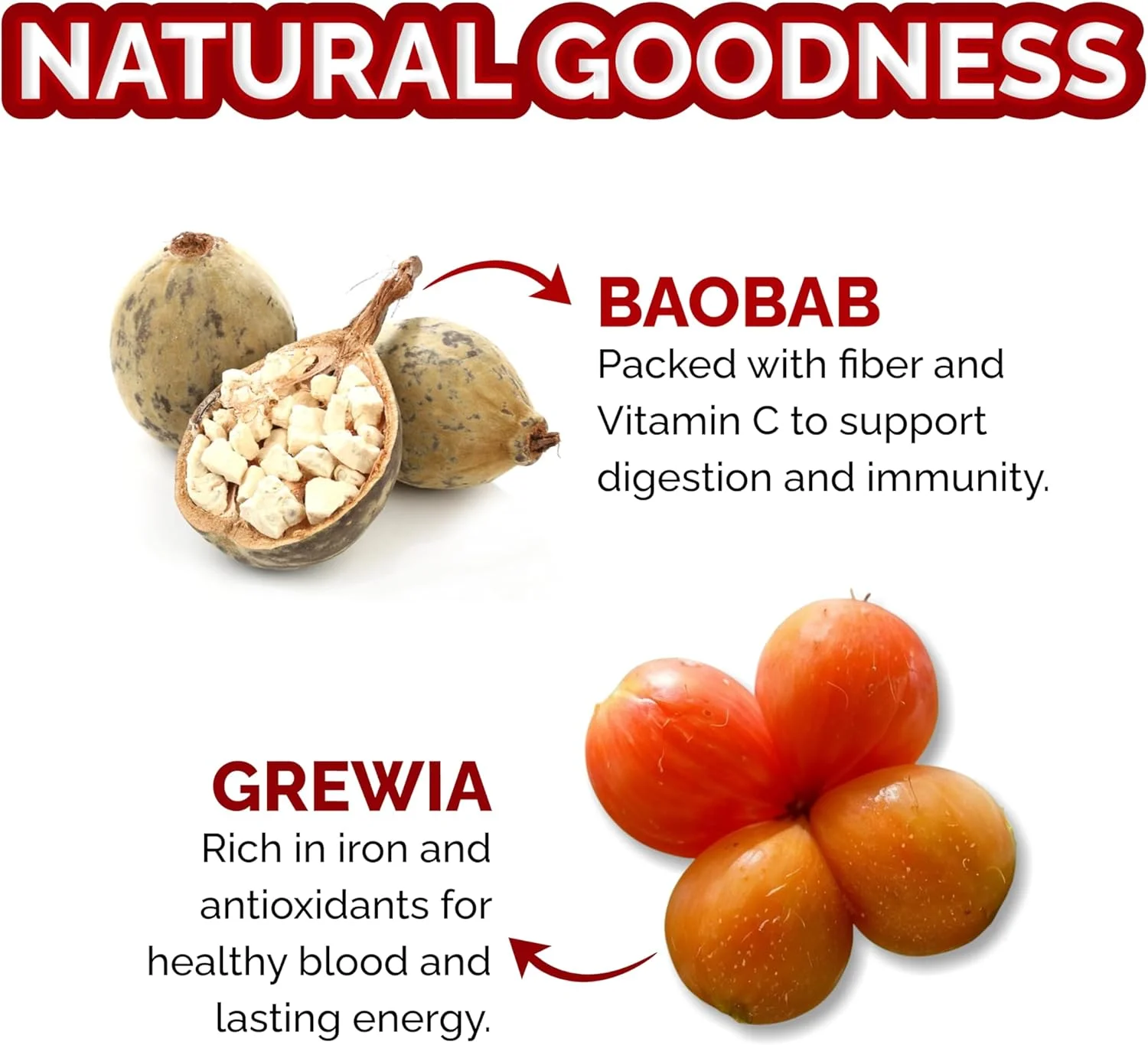 NATURAL GOODNESS

BAOBAB
Packed with fiber and Vitamin C to support digestion and immunity.

GREWIA
Rich in iron and antioxidants for healthy blood and lasting energy.